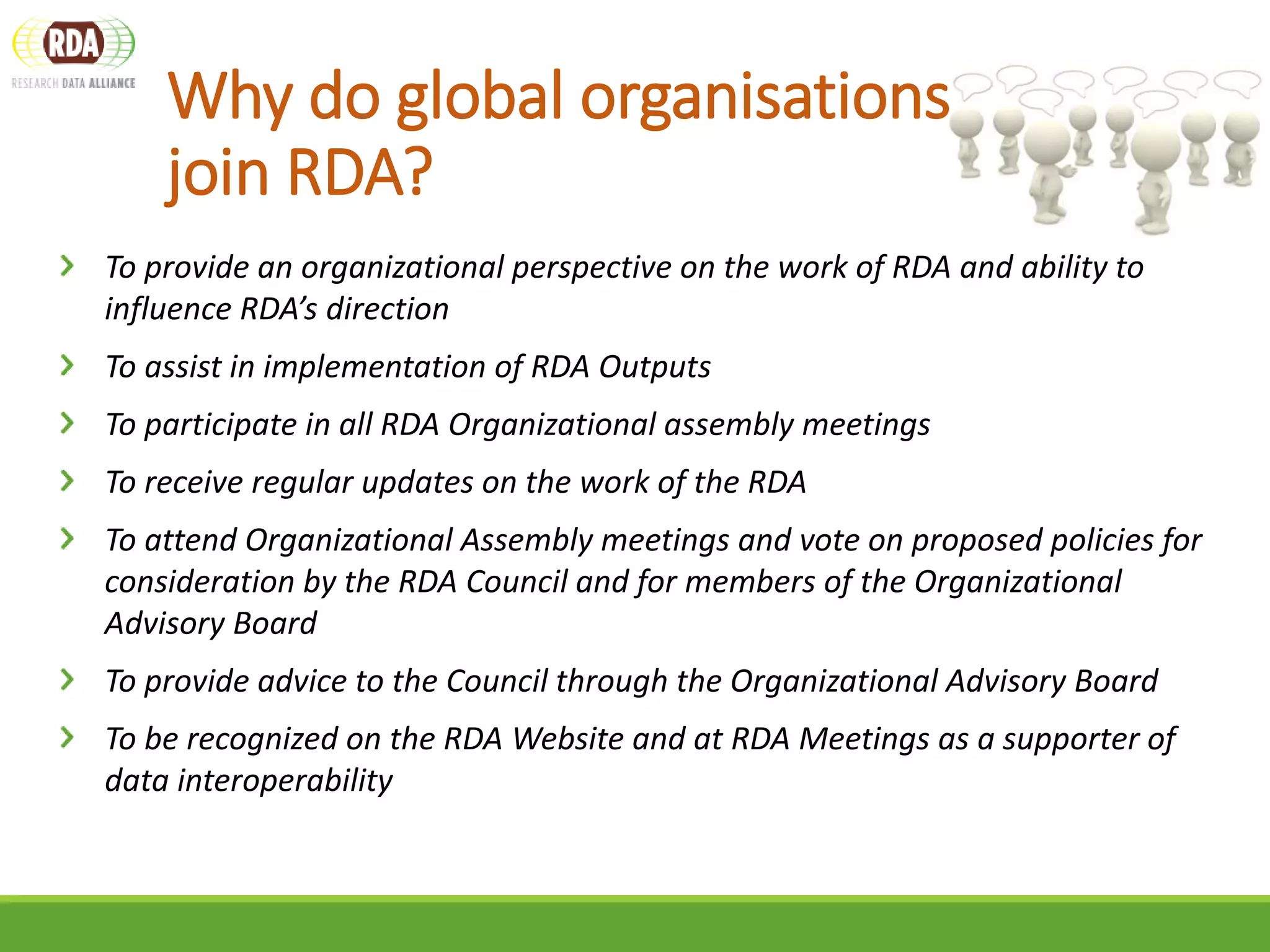 RDA
RESEARCH DATA ALLIANCE

Why do global organisations join RDA?

› To provide an organizational perspective on the work of RDA and ability to influence RDA's direction

› To assist in implementation of RDA Outputs

› To participate in all RDA Organizational assembly meetings

› To receive regular updates on the work of the RDA

› To attend Organizational Assembly meetings and vote on proposed policies for consideration by the RDA Council and for members of the Organizational Advisory Board

› To provide advice to the Council through the Organizational Advisory Board

› To be recognized on the RDA Website and at RDA Meetings as a supporter of data interoperability